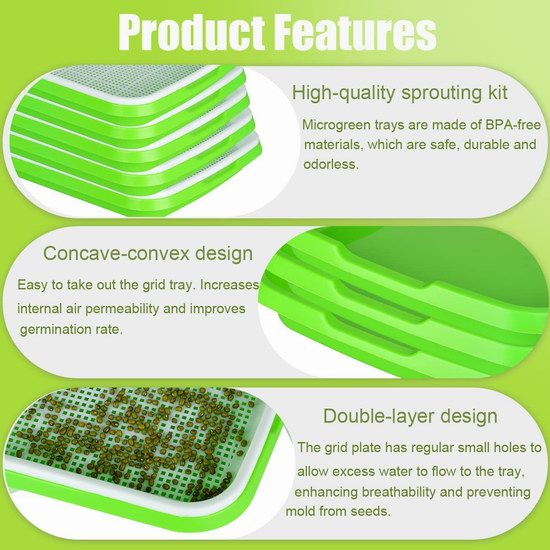 Product Features

High-quality sprouting kit

Microgreen trays are made of BPA-free materials, which are safe, durable and odorless.

Concave-convex design

Easy to take out the grid tray. Increases internal air permeability and improves germination rate.

Double-layer design

The grid plate has regular small holes to allow excess water to flow to the tray, enhancing breathability and preventing mold from seeds.